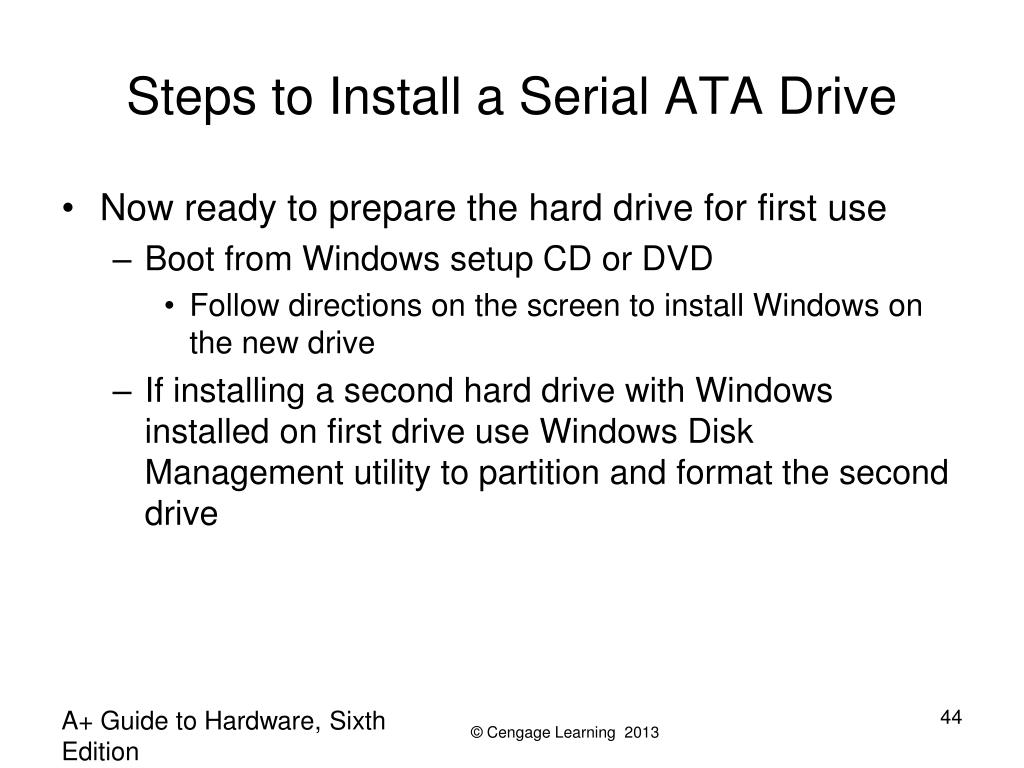 Steps to Install a Serial ATA Drive

• Now ready to prepare the hard drive for first use
– Boot from Windows setup CD or DVD
• Follow directions on the screen to install Windows on the new drive
– If installing a second hard drive with Windows installed on first drive use Windows Disk Management utility to partition and format the second drive

A+ Guide to Hardware, Sixth Edition

© Cengage Learning 2013

44